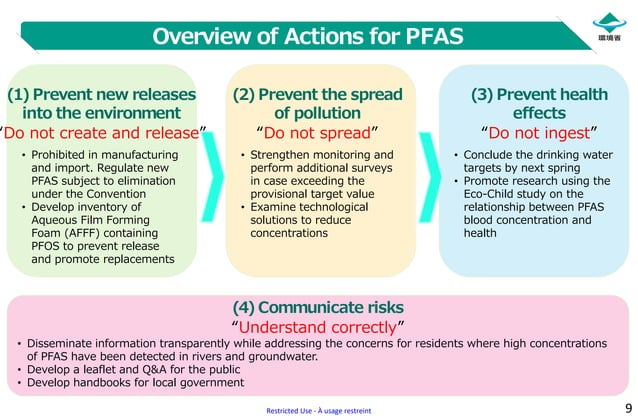 Overview of Actions for PFAS

環境省

(1) Prevent new releases into the environment
"Do not create and release"
• Prohibited in manufacturing and import. Regulate new PFAS subject to elimination under the Convention
• Develop inventory of Aqueous Film Forming Foam (AFFF) containing PFOS to prevent release and promote replacements

(2) Prevent the spread of pollution
"Do not spread"
• Strengthen monitoring and perform additional surveys in case exceeding the provisional target value
• Examine technological solutions to reduce concentrations

(3) Prevent health effects
"Do not ingest"
• Conclude the drinking water targets by next spring
• Promote research using the Eco-Child study on the relationship between PFAS blood concentration and health

(4) Communicate risks
"Understand correctly"
• Disseminate information transparently while addressing the concerns for residents where high concentrations of PFAS have been detected in rivers and groundwater.
• Develop a leaflet and Q&A for the public
• Develop handbooks for local government

Restricted Use - À usage restreint

9